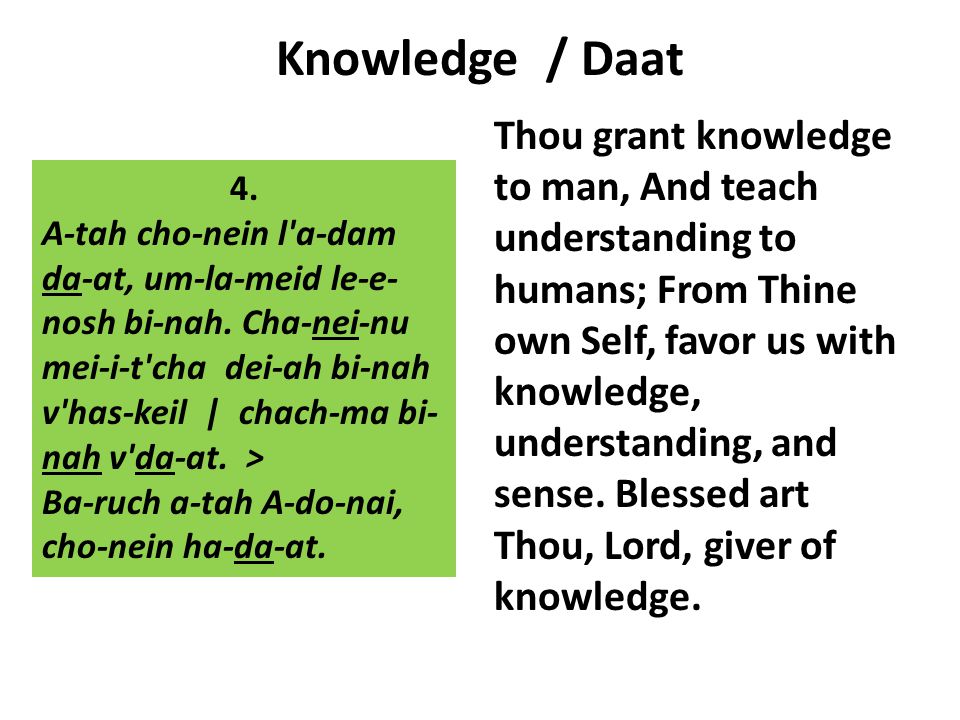 Knowledge / Daat

4.
A-tah cho-nein l'a-dam da-at, um-la-meid le-e-nosh bi-nah. Cha-nei-nu mei-i-t'cha dei-ah bi-nah v'has-keil | chach-ma bi-nah v'da-at. >
Ba-ruch a-tah A-do-nai, cho-nein ha-da-at.

Thou grant knowledge to man, And teach understanding to humans; From Thine own Self, favor us with knowledge, understanding, and sense. Blessed art Thou, Lord, giver of knowledge.